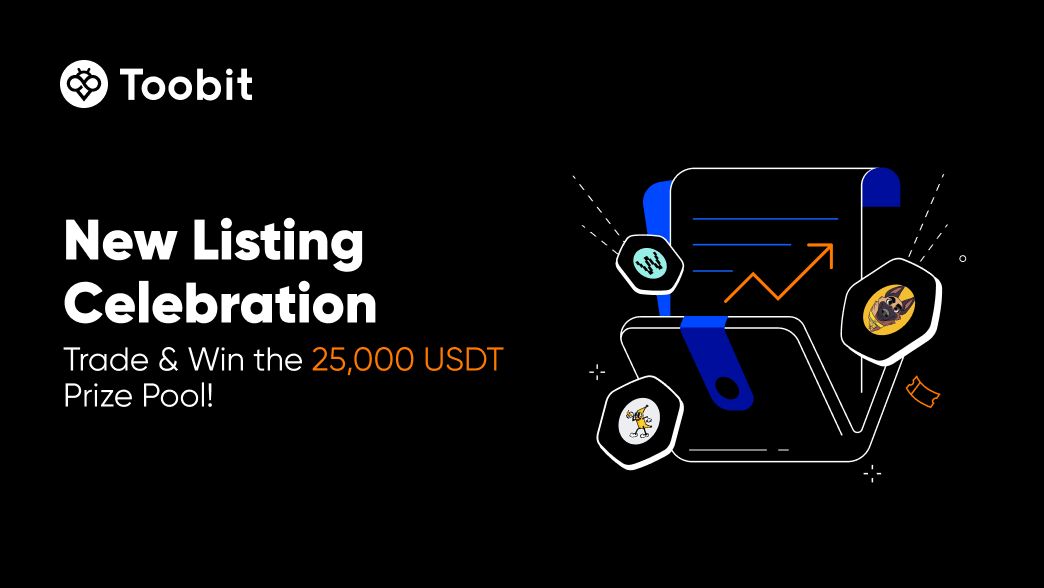 Toobit

New Listing Celebration

Trade & Win the 25,000 USDT Prize Pool!